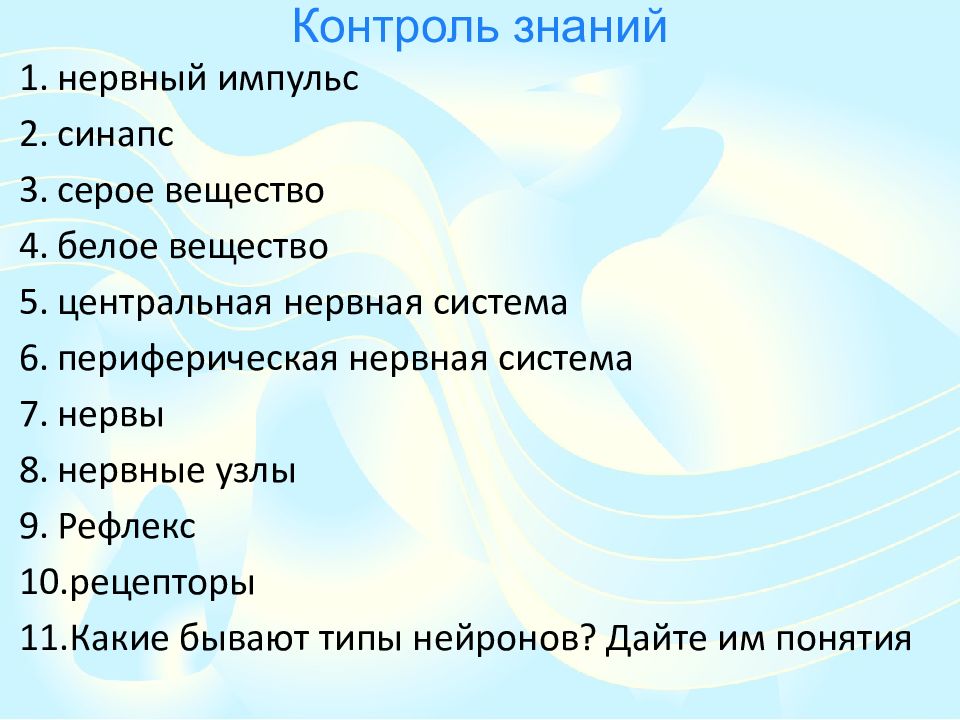 Контроль знаний

1. нервный импульс
2. синапс
3. серое вещество
4. белое вещество
5. центральная нервная система
6. периферическая нервная система
7. нервы
8. нервные узлы
9. Рефлекс
10.рецепторы
11.Какие бывают типы нейронов? Дайте им понятия